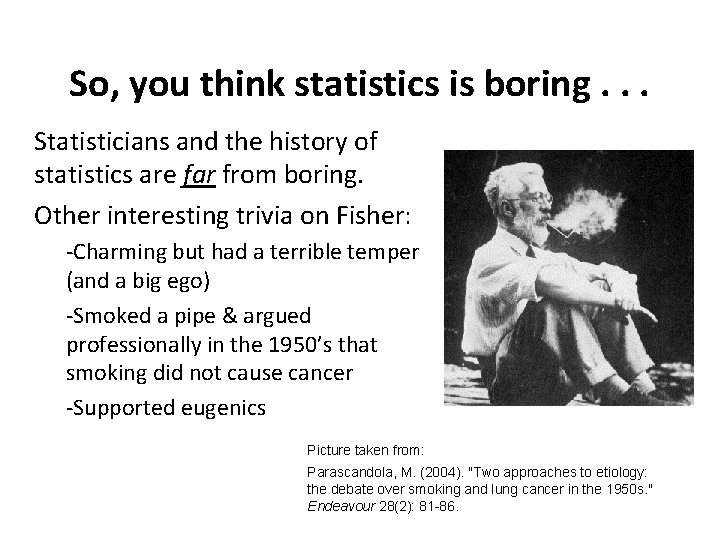 So, you think statistics is boring . . .

Statisticians and the history of statistics are far from boring.

Other interesting trivia on Fisher:

-Charming but had a terrible temper (and a big ego)

-Smoked a pipe & argued professionally in the 1950's that smoking did not cause cancer

-Supported eugenics

Picture taken from:

Parascandola, M. (2004). "Two approaches to etiology: the debate over smoking and lung cancer in the 1950s." Endeavour 28(2): 81-86.